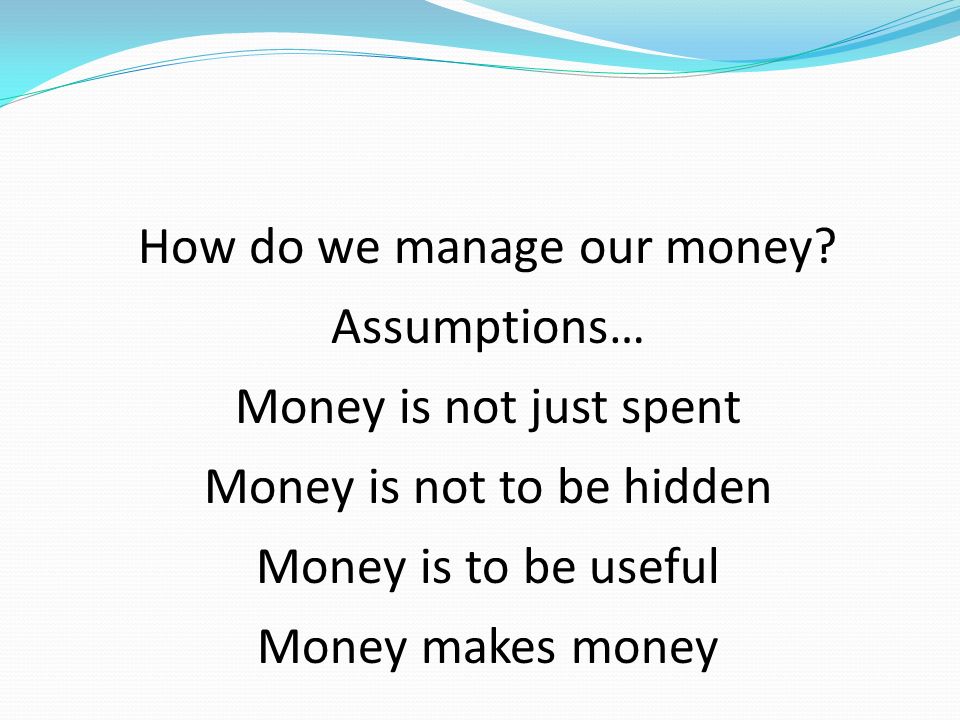 How do we manage our money?

Assumptions…

Money is not just spent

Money is not to be hidden

Money is to be useful

Money makes money